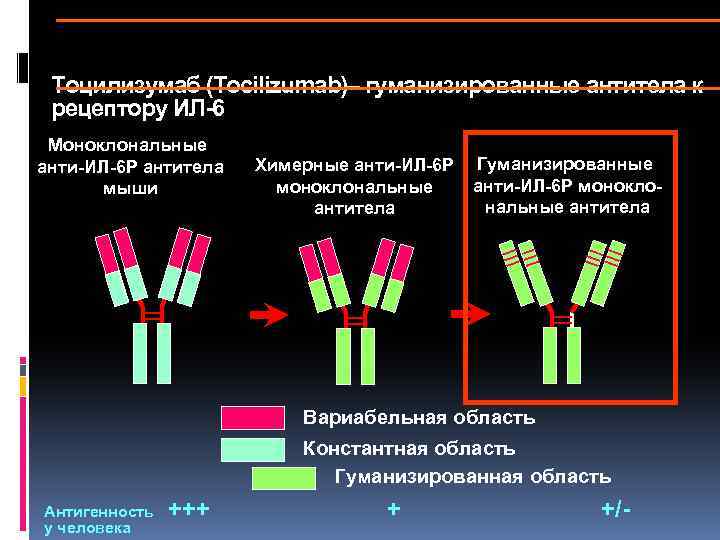 Тоцилизумаб (Tocilizumab) - гуманизированные антитела к рецептору ИЛ-6

Моноклональные анти-ИЛ-6Р антитела мыши

Химерные анти-ИЛ-6Р моноклональные антитела

Гуманизированные анти-ИЛ-6Р моноклональные антитела

Вариабельная область

Константная область

Гуманизированная область

Антигенность у человека +++ + +/-